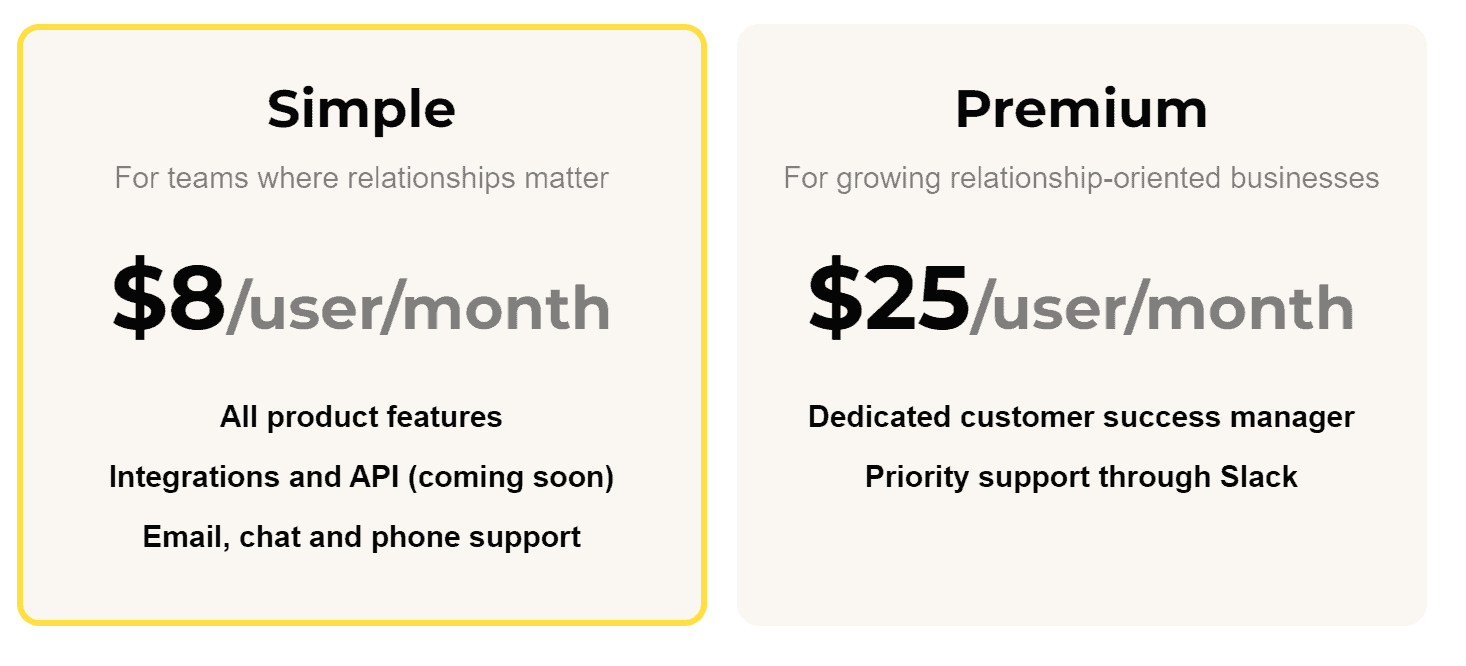 Simple

For teams where relationships matter

\$8/user/month

All product features

Integrations and API (coming soon)

Email, chat and phone support

Premium

For growing relationship-oriented businesses

\$25/user/month

Dedicated customer success manager

Priority support through Slack